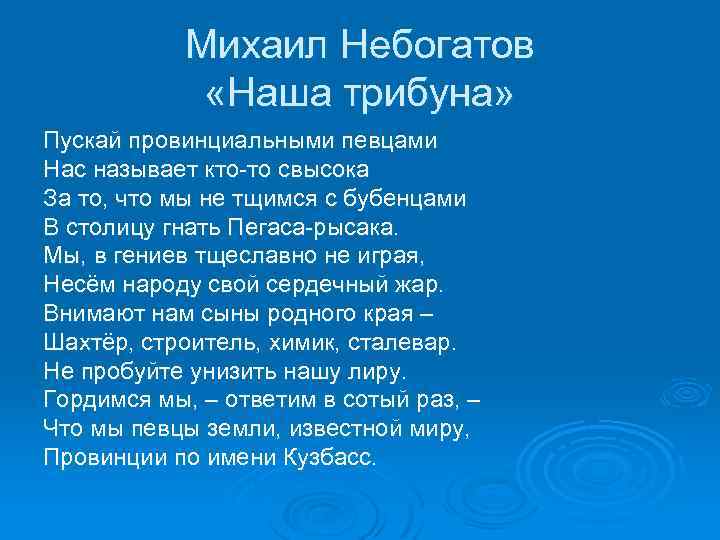 Михаил Небогатов
«Наша трибуна»

Пускай провинциальными певцами
Нас называет кто-то свысока
За то, что мы не тщимся с бубенцами
В столицу гнать Пегаса-рысака.
Мы, в гениев тщеславно не играя,
Несём народу свой сердечный жар.
Внимают нам сыны родного края –
Шахтёр, строитель, химик, сталевар.
Не пробуйте унизить нашу лиру.
Гордимся мы, – ответим в сотый раз, –
Что мы певцы земли, известной миру,
Провинции по имени Кузбасс.